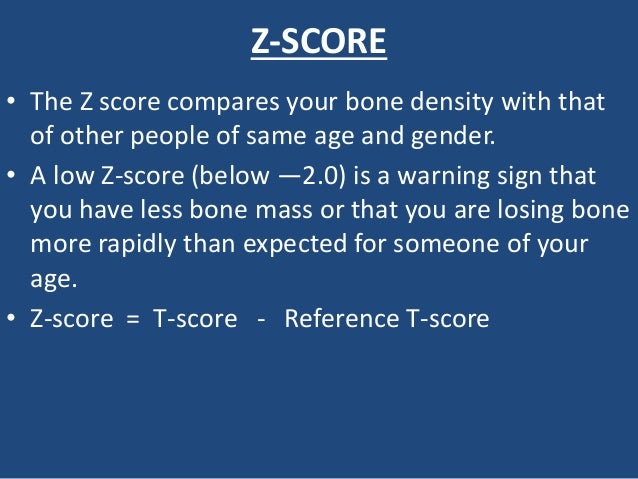 Z-SCORE

• The Z score compares your bone density with that of other people of same age and gender.
• A low Z-score (below —2.0) is a warning sign that you have less bone mass or that you are losing bone more rapidly than expected for someone of your age.
• Z-score = T-score - Reference T-score